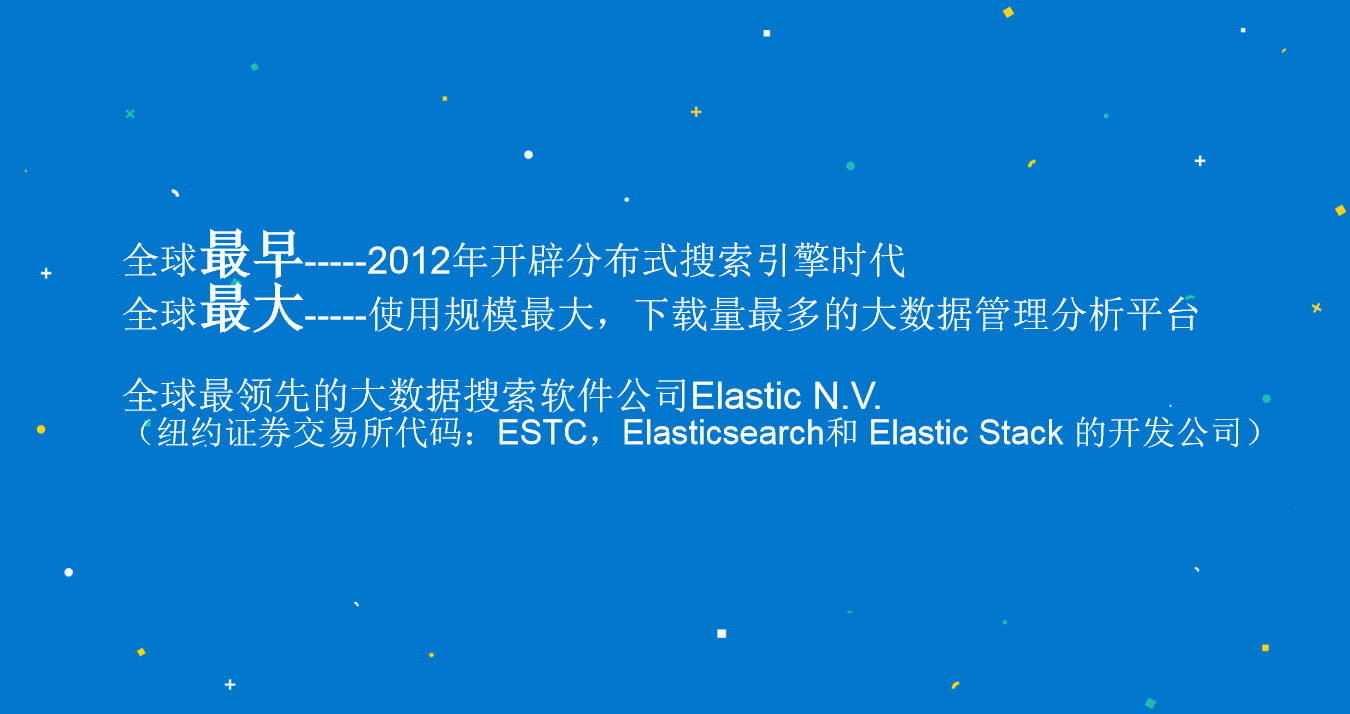 全球最早-----2012年开辟分布式搜索引擎时代
全球最大-----使用规模最大，下载量最多的大数据管理分析平台

全球最领先的大数据搜索软件公司Elastic N.V.
（纽约证券交易所代码：ESTC，Elasticsearch和 Elastic Stack 的开发公司）